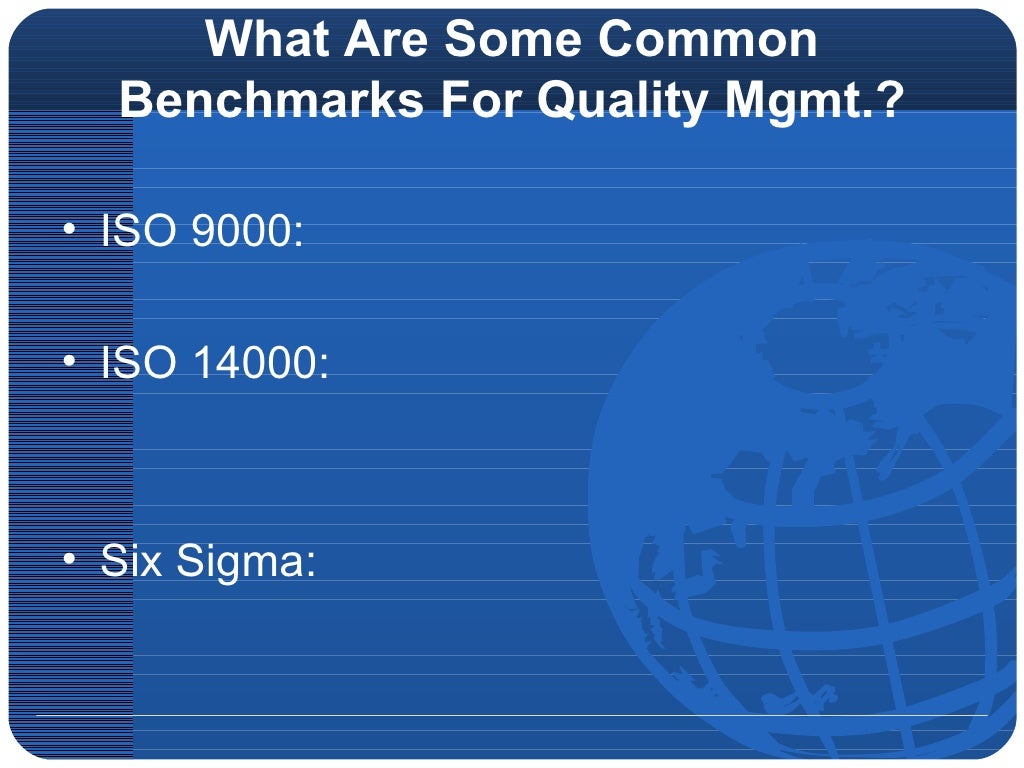 What Are Some Common Benchmarks For Quality Mgmt.?

• ISO 9000:

• ISO 14000:

• Six Sigma: